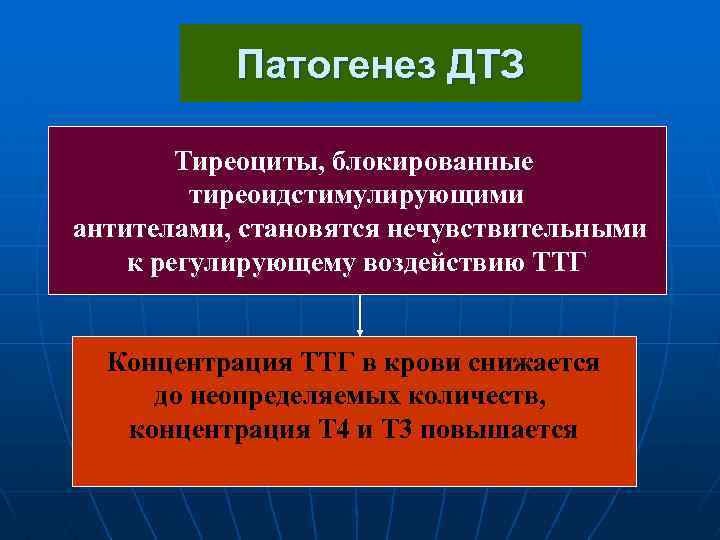 Патогенез ДТЗ

Тиреоциты, блокированные тиреоидстимулирующими антителами, становятся нечувствительными к регулирующему воздействию ТТГ

Концентрация ТТГ в крови снижается до неопределяемых количеств, концентрация Т4 и Т3 повышается